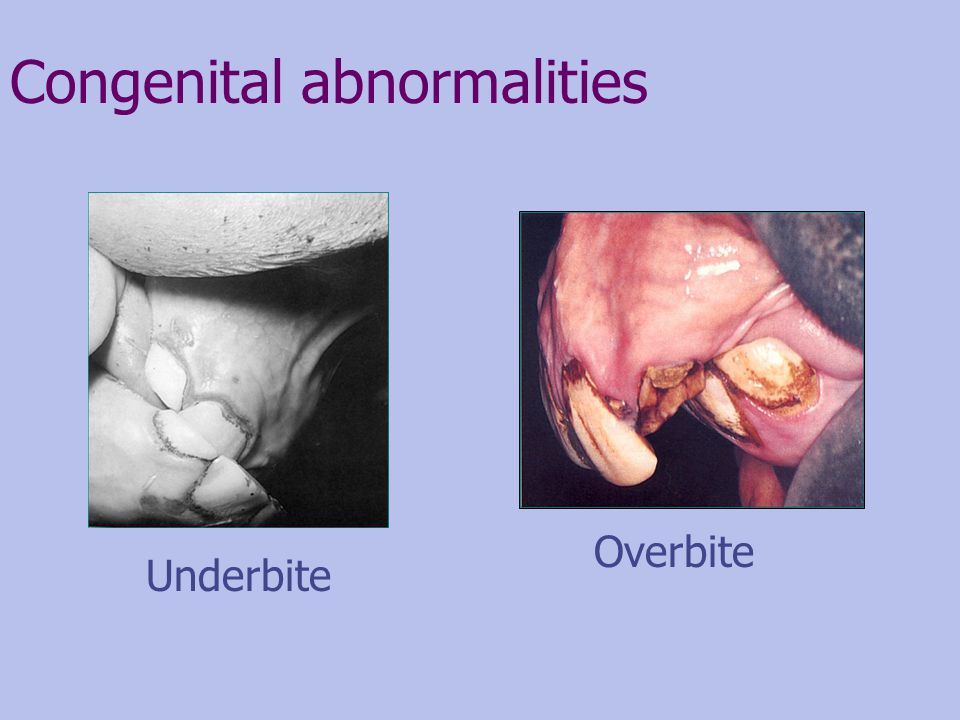 Congenital abnormalities

Underbite

Overbite